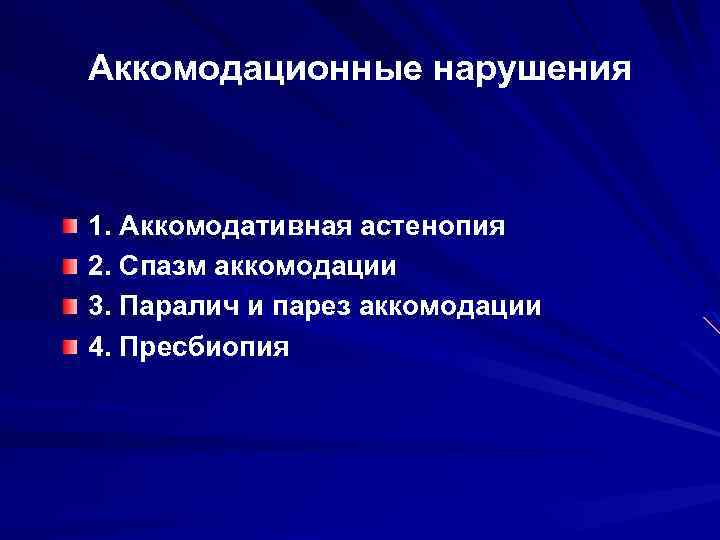 Аккомодационные нарушения

1. Аккомодативная астенопия
2. Спазм аккомодации
3. Паралич и парез аккомодации
4. Пресбиопия